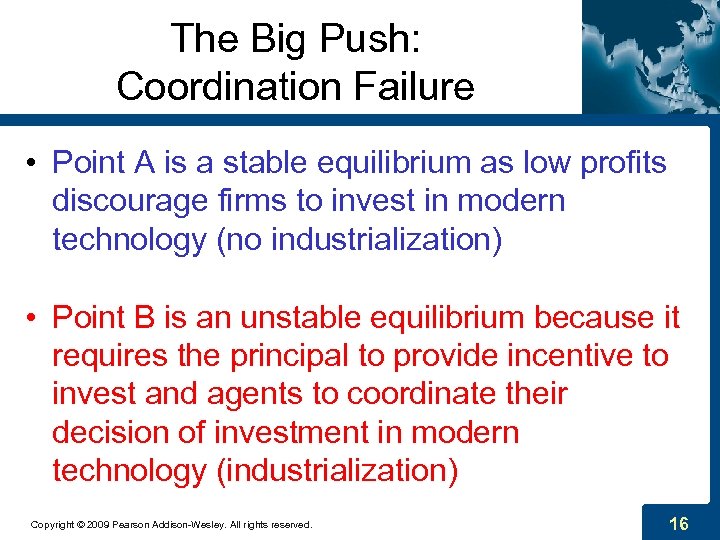 The Big Push:
Coordination Failure

• Point A is a stable equilibrium as low profits discourage firms to invest in modern technology (no industrialization)

• Point B is an unstable equilibrium because it requires the principal to provide incentive to invest and agents to coordinate their decision of investment in modern technology (industrialization)

Copyright © 2009 Pearson Addison-Wesley. All rights reserved.

16